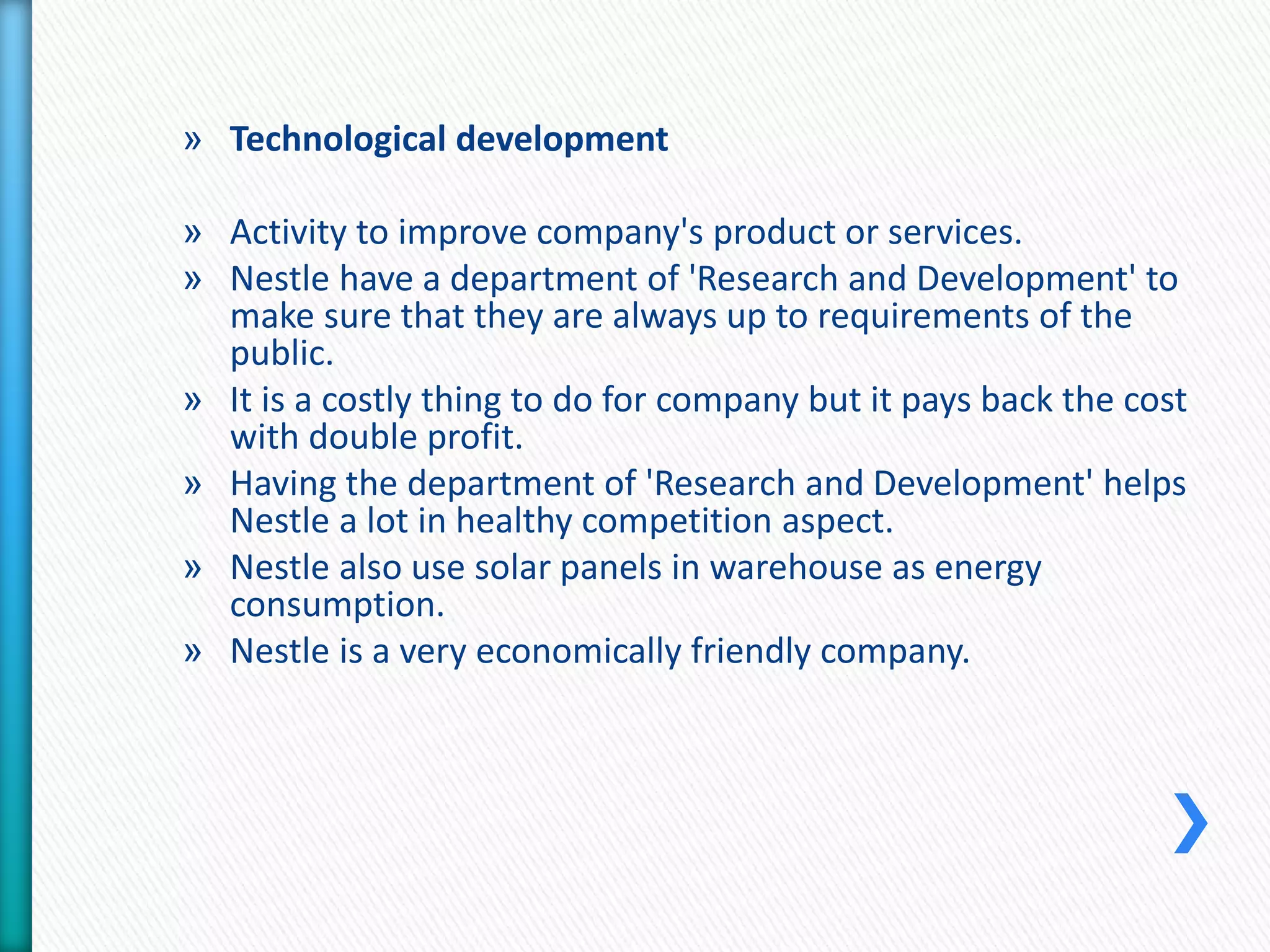 » Technological development

» Activity to improve company's product or services.
» Nestle have a department of 'Research and Development' to make sure that they are always up to requirements of the public.
» It is a costly thing to do for company but it pays back the cost with double profit.
» Having the department of 'Research and Development' helps Nestle a lot in healthy competition aspect.
» Nestle also use solar panels in warehouse as energy consumption.
» Nestle is a very economically friendly company.